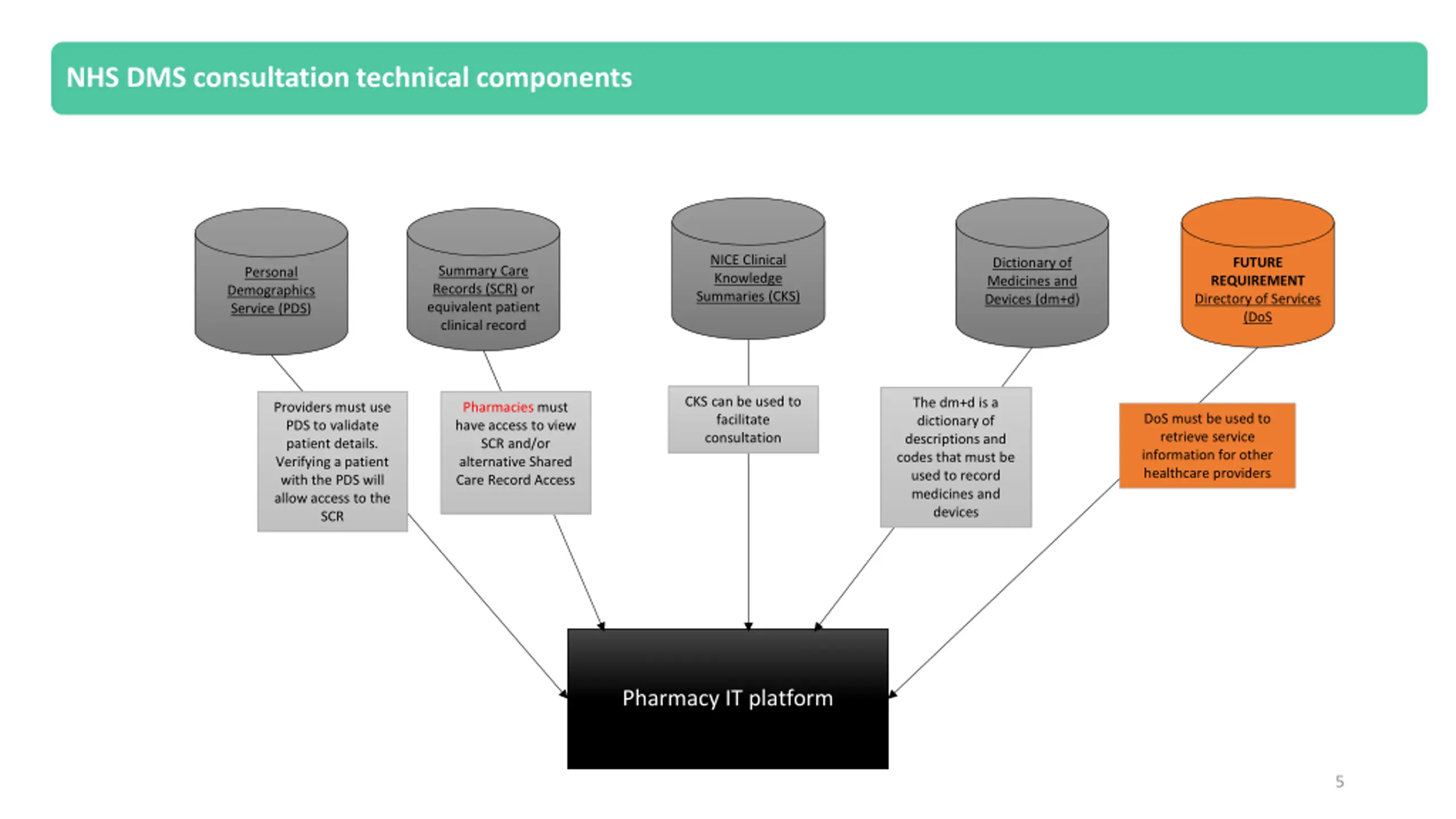 NHS DMS consultation technical components

Personal Demographics Service (PDS)

Summary Care Records (SCR) or equivalent patient clinical record

NICE Clinical Knowledge Summaries (CKS)

Dictionary of Medicines and Devices (dm+d)

FUTURE REQUIREMENT Directory of Services (DoS

Providers must use PDS to validate patient details. Verifying a patient with the PDS will allow access to the SCR

Pharmacies must have access to view SCR and/or alternative Shared Care Record Access

CKS can be used to facilitate consultation

The dm+d is a dictionary of descriptions and codes that must be used to record medicines and devices

DoS must be used to retrieve service information for other healthcare providers

Pharmacy IT platform

5